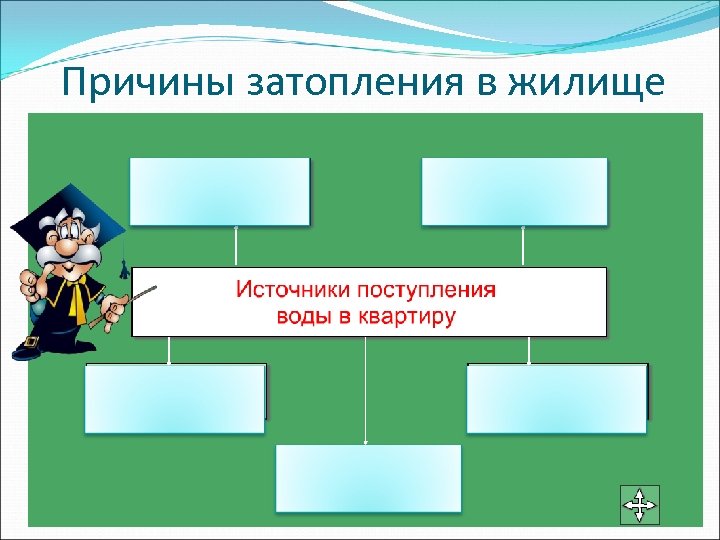 Причины затопления в жилище

Источники поступления воды в квартиру